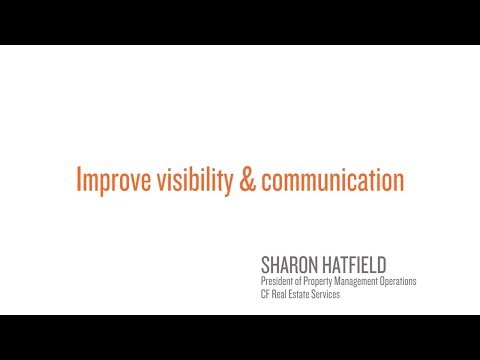 Improve visibility & communication

SHARON HATFIELD
President of Property Management Operations
CF Real Estate Services